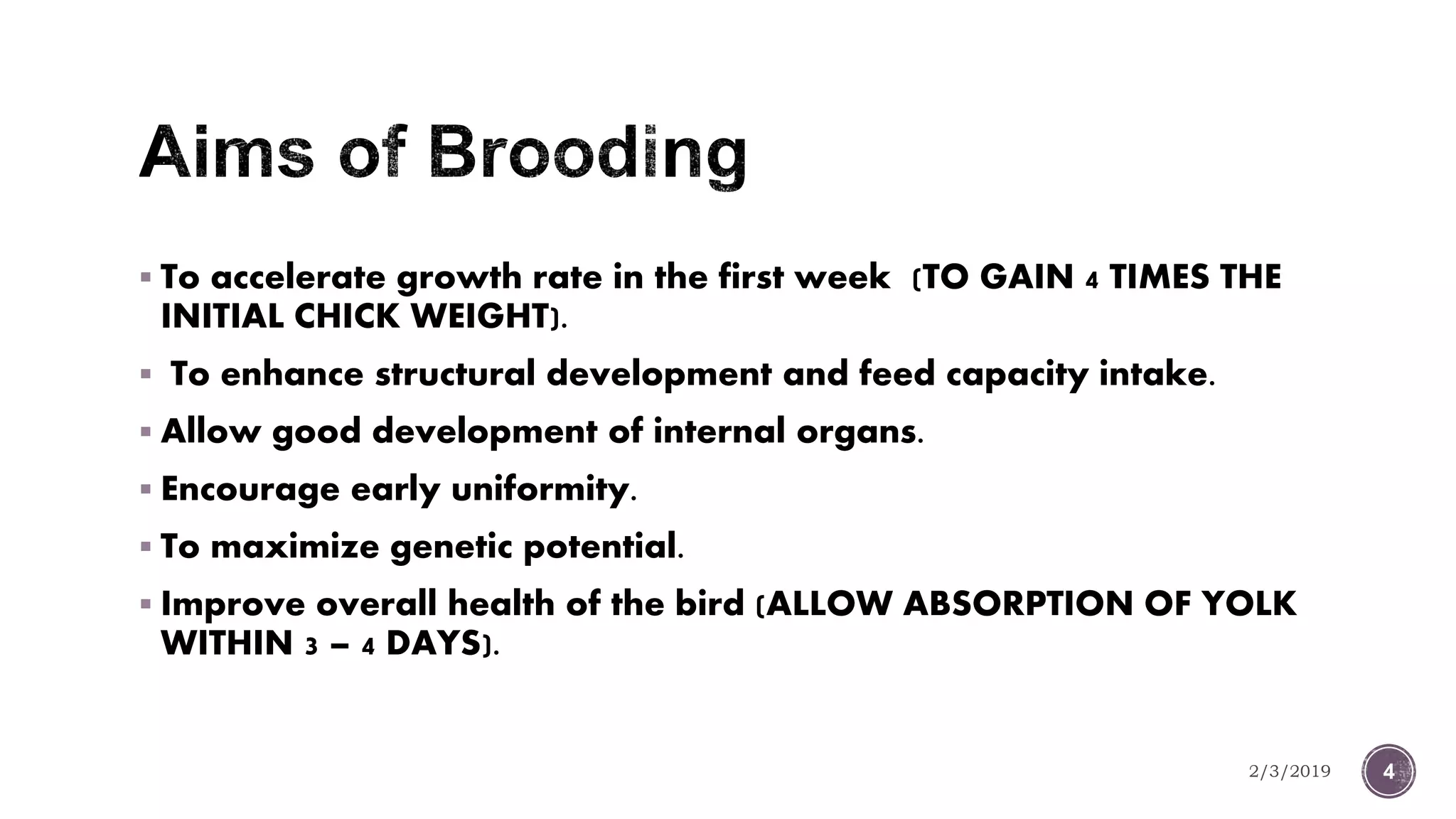 Aims of Brooding

▪ To accelerate growth rate in the first week (TO GAIN 4 TIMES THE INITIAL CHICK WEIGHT).

▪ To enhance structural development and feed capacity intake.

▪ Allow good development of internal organs.

▪ Encourage early uniformity.

▪ To maximize genetic potential.

▪ Improve overall health of the bird (ALLOW ABSORPTION OF YOLK WITHIN 3 – 4 DAYS).

2/3/2019

4